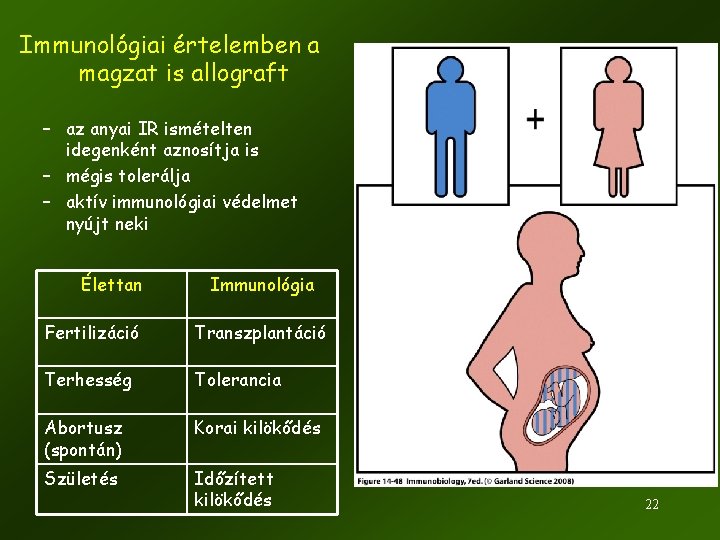 Immunológiai értelemben a magzat is allograft

– az anyai IR ismételten idegenként aznosítja is
– mégis tolerálja
– aktív immunológiai védelmet nyújt neki

| Élettan | Immunológia |
|---|---|
| Fertilizáció | Transzplantáció |
| Terhesség | Tolerancia |
| Abortusz (spontán) | Korai kilökődés |
| Születés | Időzített kilökődés |

+

Figure 14-48 Immunobiology, 7ed. (© Garland Science 2008)

22